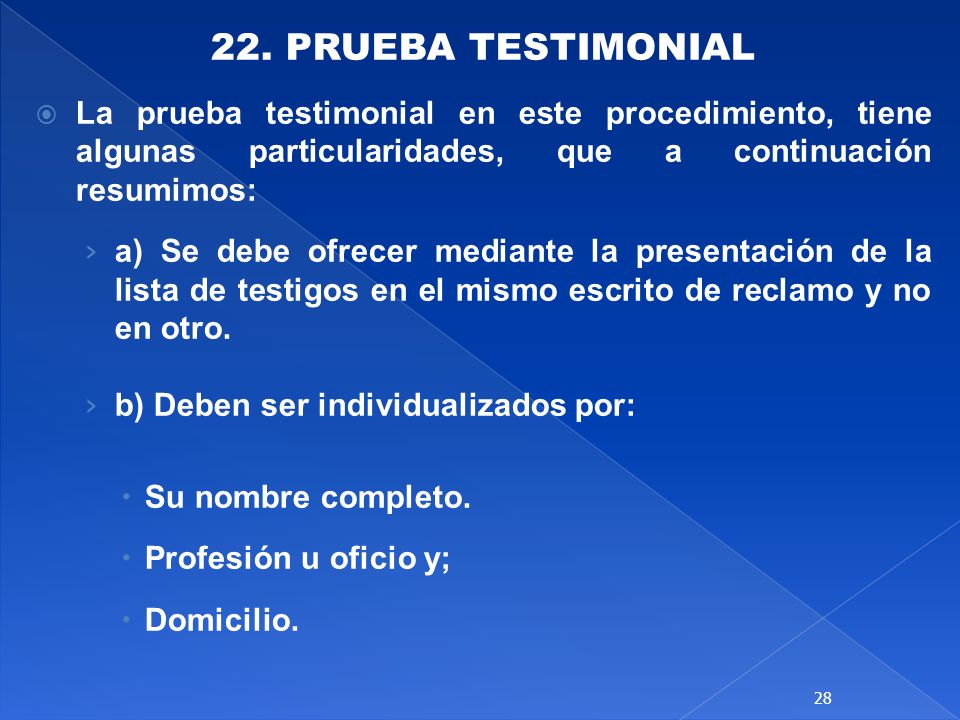 22. PRUEBA TESTIMONIAL

La prueba testimonial en este procedimiento, tiene algunas particularidades, que a continuación resumimos:

a) Se debe ofrecer mediante la presentación de la lista de testigos en el mismo escrito de reclamo y no en otro.

b) Deben ser individualizados por:

Su nombre completo.

Profesión u oficio y;

Domicilio.

28